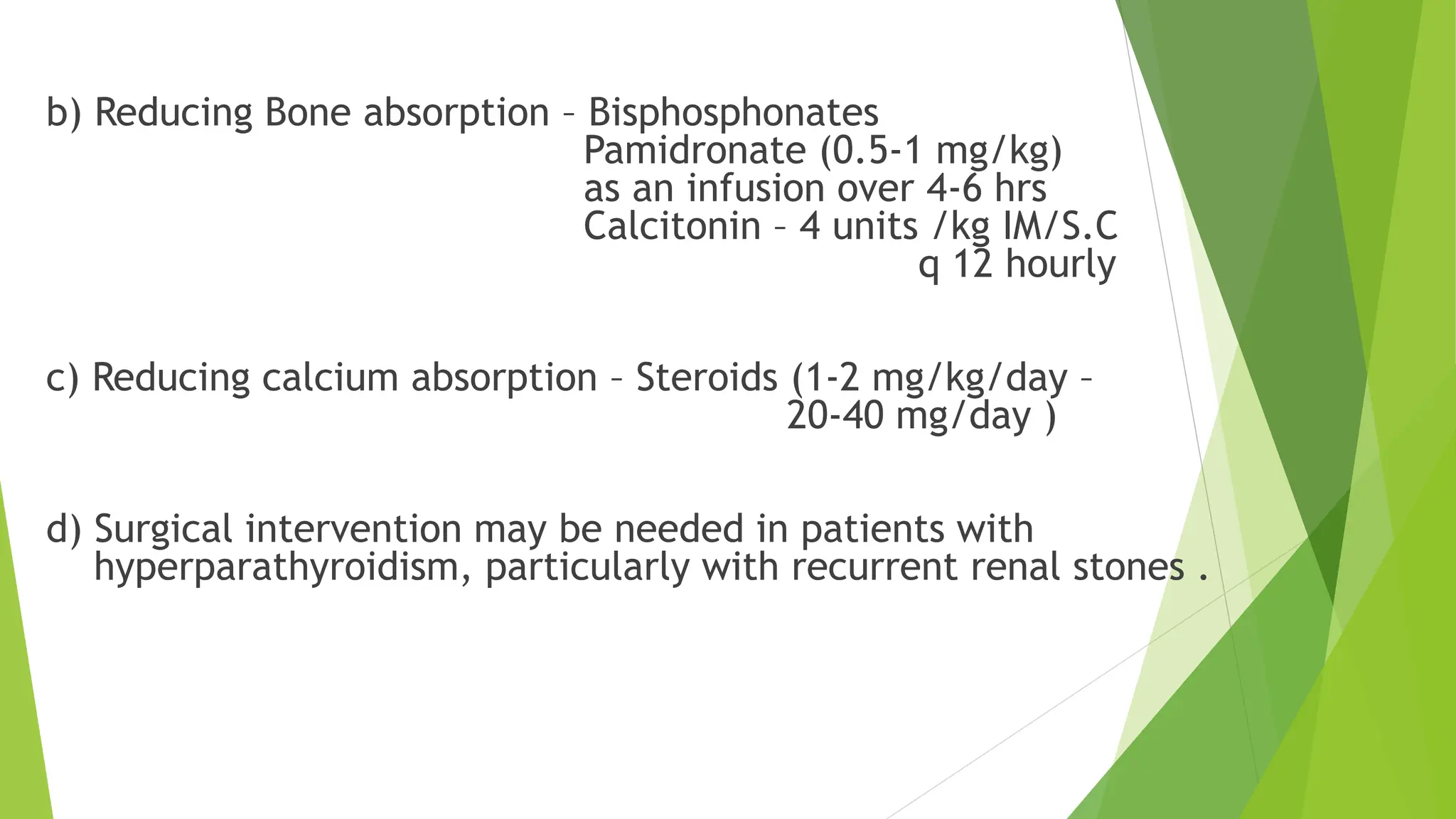 b) Reducing Bone absorption – Bisphosphonates
Pamidronate (0.5-1 mg/kg)
as an infusion over 4-6 hrs
Calcitonin – 4 units /kg IM/S.C
q 12 hourly

c) Reducing calcium absorption – Steroids (1-2 mg/kg/day –
20-40 mg/day )

d) Surgical intervention may be needed in patients with hyperparathyroidism, particularly with recurrent renal stones .